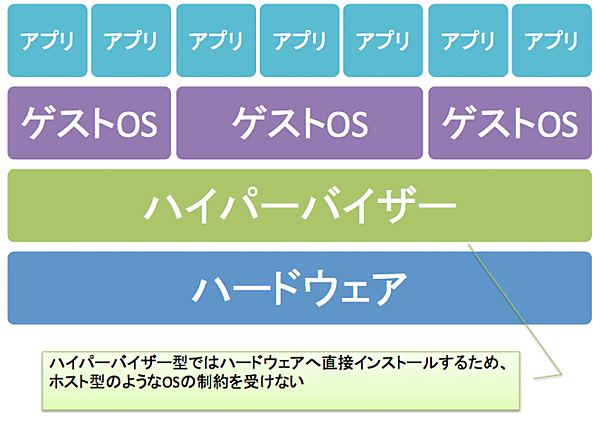 アプリ アプリ アプリ アプリ アプリ アプリ アプリ

ゲストOS ゲストOS ゲストOS

ハイパーバイザー

ハードウェア

ハイパーバイザー型ではハードウェアへ直接インストールするため、ホスト型のようなOSの制約を受けない